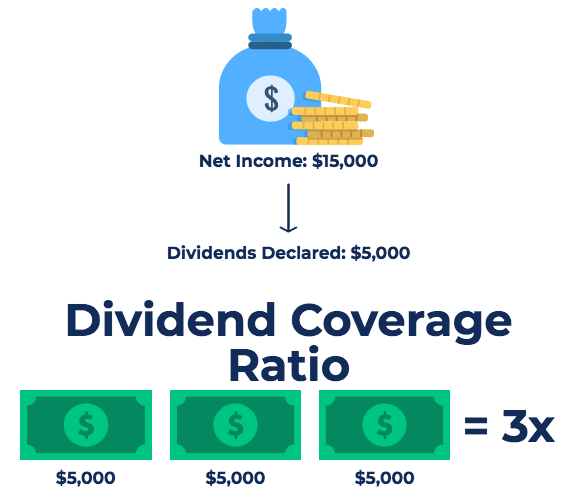 $

Net Income: $15,000

Dividends Declared: $5,000

Dividend Coverage Ratio

$ $ $ = 3x

$5,000 $5,000 $5,000